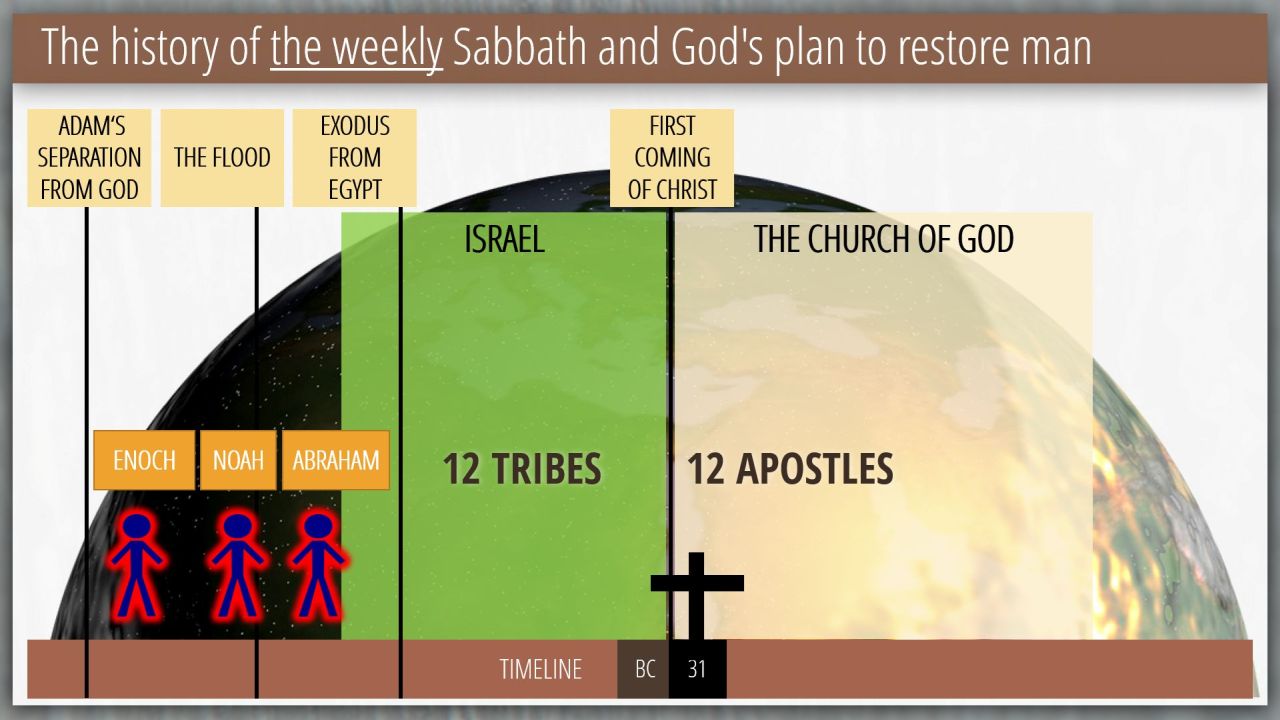 The history of the weekly Sabbath and God's plan to restore man

ADAM'S SEPARATION FROM GOD

THE FLOOD

EXODUS FROM EGYPT

FIRST COMING OF CHRIST

ISRAEL

THE CHURCH OF GOD

ENOCH

NOAH

ABRAHAM

12 TRIBES

12 APOSTLES

TIMELINE

BC

31